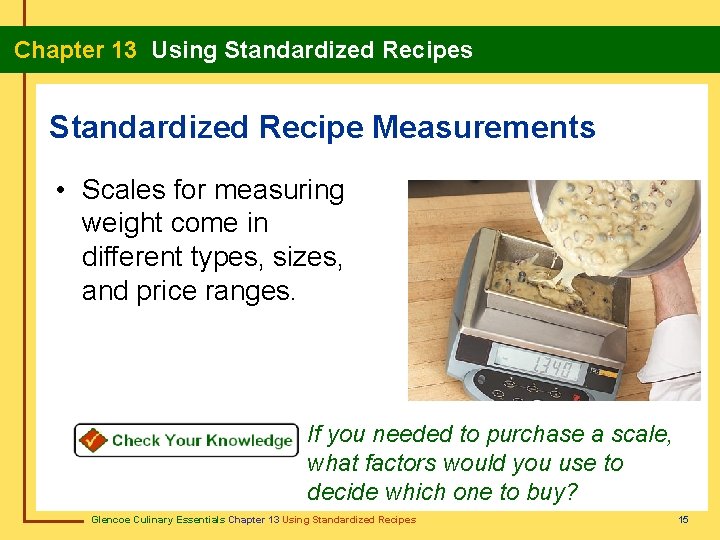 Chapter 13 Using Standardized Recipes

Standardized Recipe Measurements

• Scales for measuring weight come in different types, sizes, and price ranges.

1340

Check Your Knowledge

If you needed to purchase a scale, what factors would you use to decide which one to buy?

Glencoe Culinary Essentials Chapter 13 Using Standardized Recipes

15